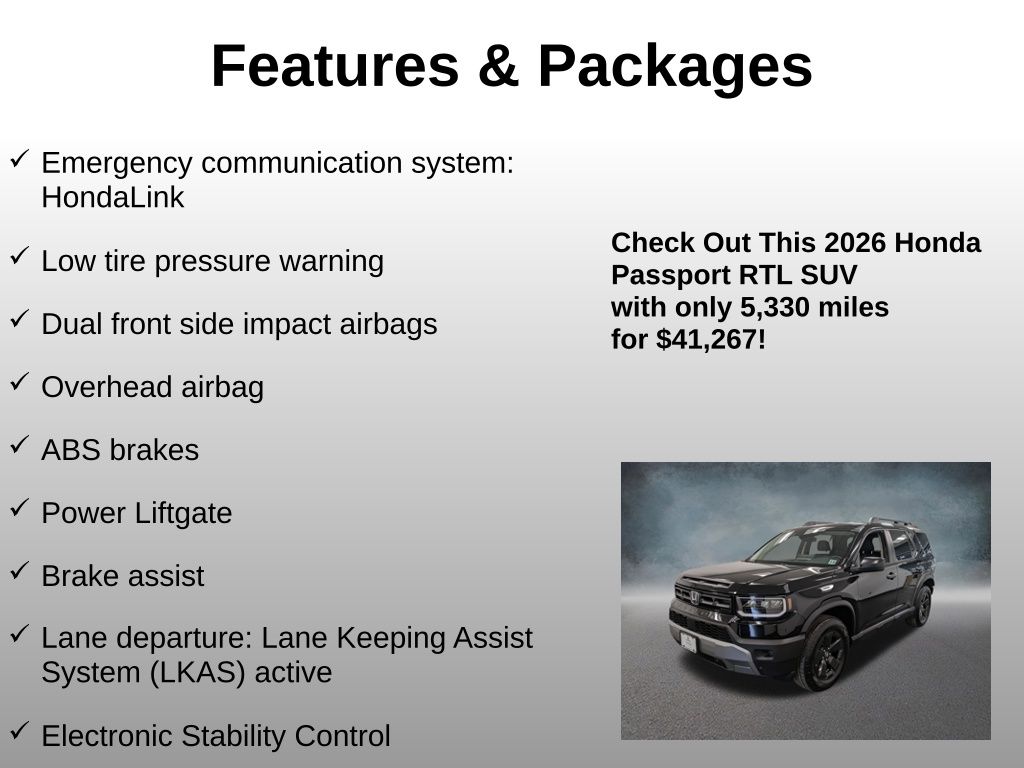 Features & Packages

✓ Emergency communication system: HondaLink

✓ Low tire pressure warning

✓ Dual front side impact airbags

✓ Overhead airbag

✓ ABS brakes

✓ Power Liftgate

✓ Brake assist

✓ Lane departure: Lane Keeping Assist System (LKAS) active

✓ Electronic Stability Control

Check Out This 2026 Honda Passport RTL SUV with only 5,330 miles for $41,267!